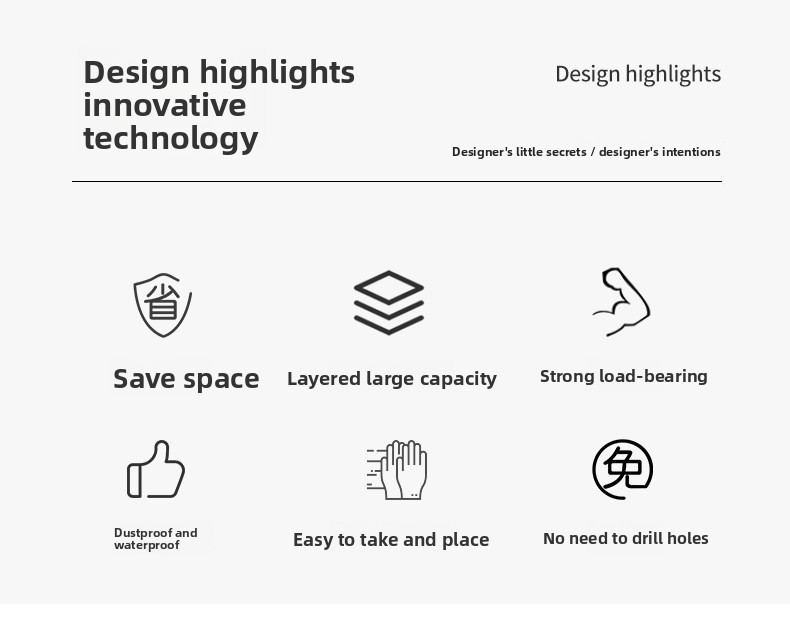 Design highlights innovative technology

Design highlights

Designer's little secrets / designer's intentions

省

Save space

Layered large capacity

Strong load-bearing

Dustproof and waterproof

Easy to take and place

免

No need to drill holes